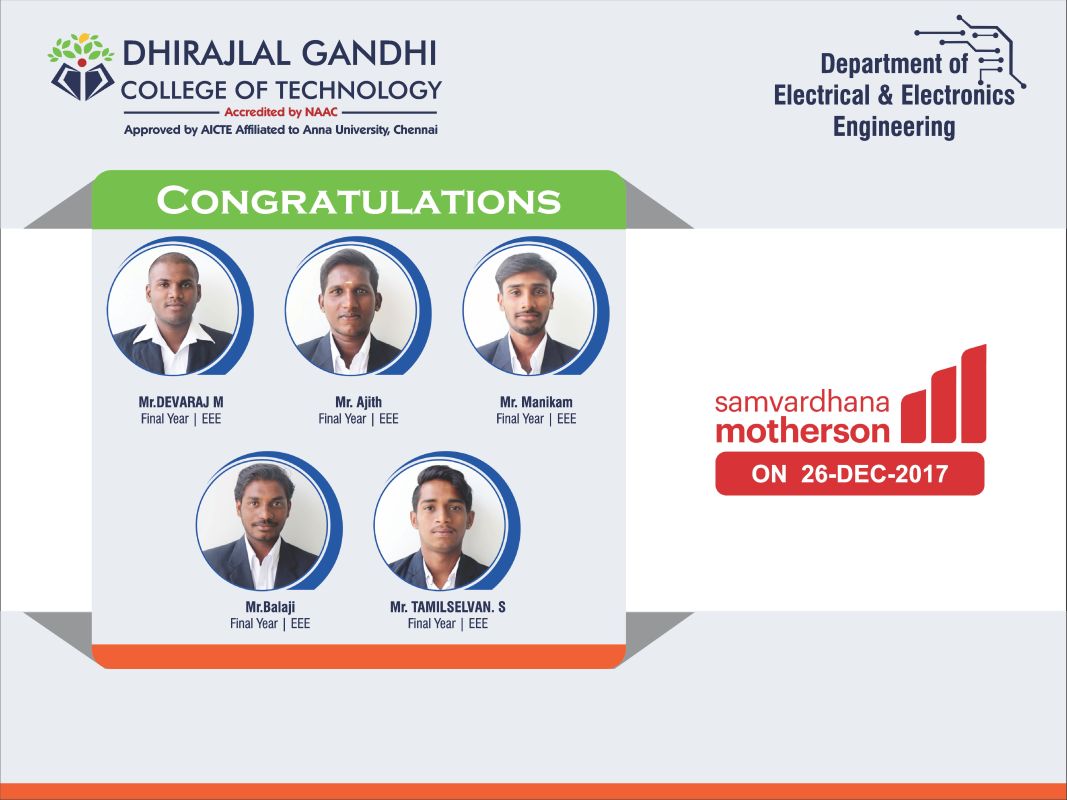 DHIRAJLAL GANDHI
COLLEGE OF TECHNOLOGY
Accredited by NAAC
Approved by AICTE Affiliated to Anna University, Chennai

Department of
Electrical & Electronics
Engineering

CONGRATULATIONS

Mr.DEVARAJ M
Final Year | EEE

Mr. Ajith
Final Year | EEE

Mr. Manikam
Final Year | EEE

Mr.Balaji
Final Year | EEE

Mr. TAMILSELVAN. S
Final Year | EEE

samvardhana
motherson

ON 26-DEC-2017